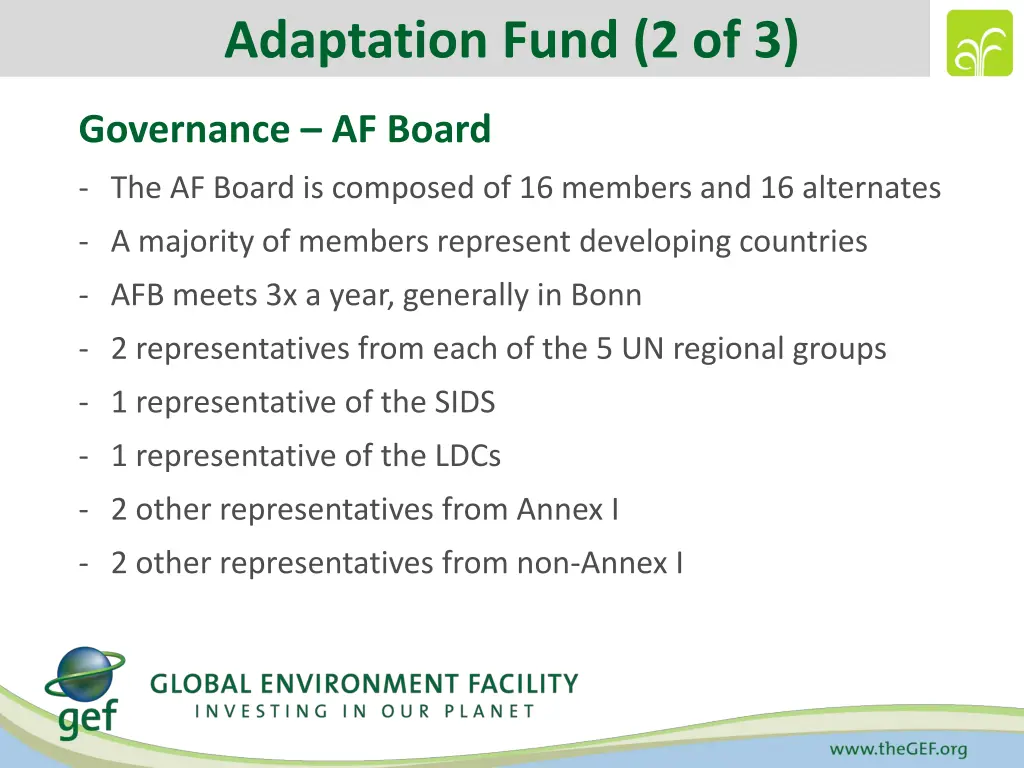 Adaptation Fund (2 of 3)

Governance – AF Board

- The AF Board is composed of 16 members and 16 alternates
- A majority of members represent developing countries
- AFB meets 3x a year, generally in Bonn
- 2 representatives from each of the 5 UN regional groups
- 1 representative of the SIDS
- 1 representative of the LDCs
- 2 other representatives from Annex I
- 2 other representatives from non-Annex I

gef

GLOBAL ENVIRONMENT FACILITY
INVESTING IN OUR PLANET

www.theGEF.org